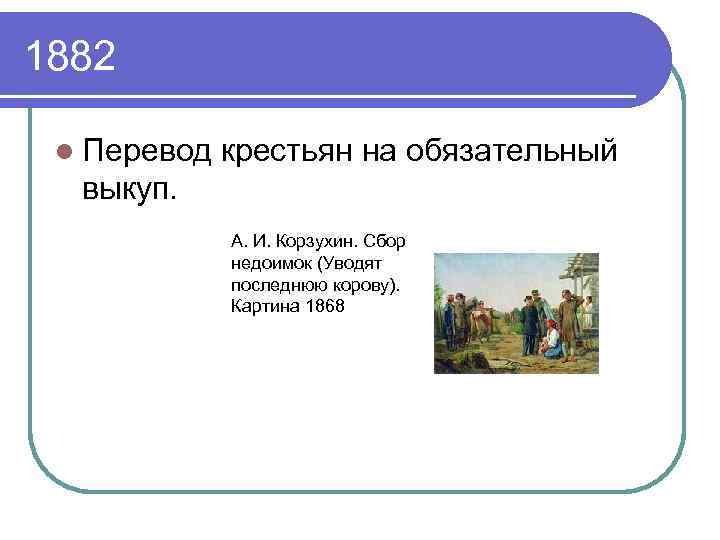 1882

Перевод крестьян на обязательный выкуп.

А. И. Корзухин. Сбор недоимок (Уводят последнюю корову). Картина 1868